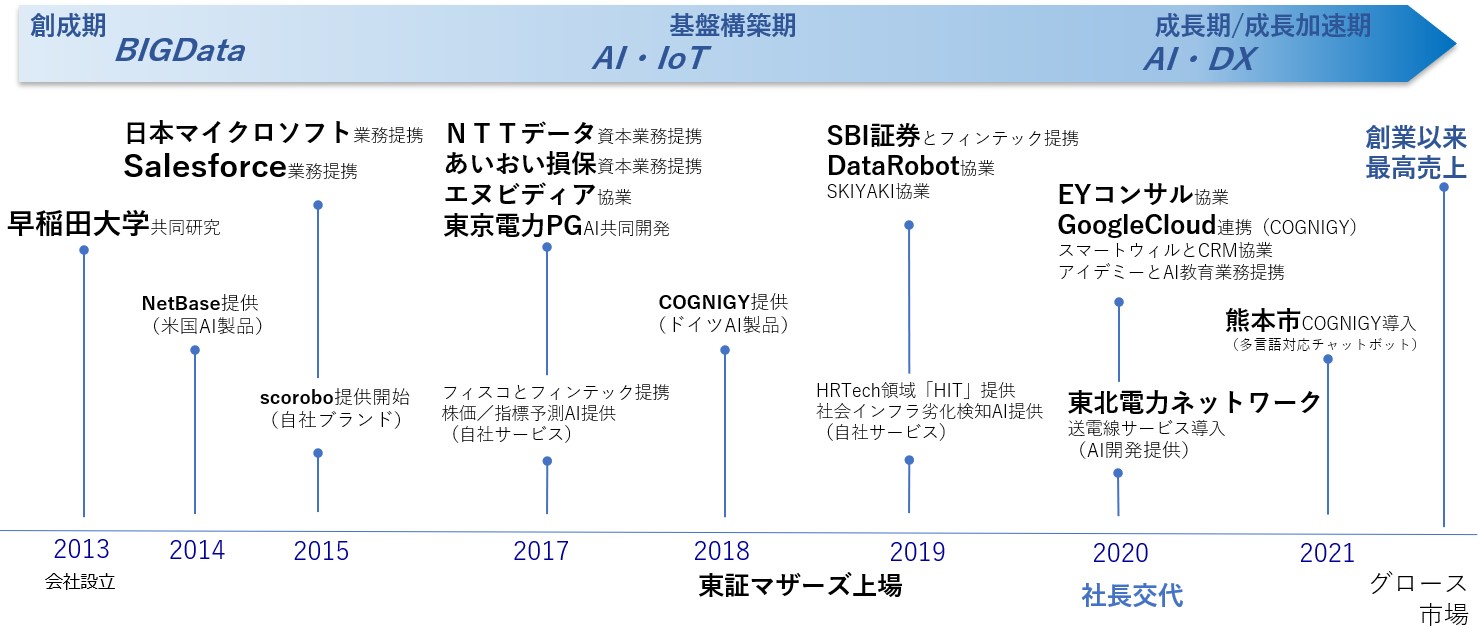 創成期
BIGData

基盤構築期
AI・IoT

成長期/成長加速期
AI・DX

早稲田大学共同研究

NetBase提供
（米国AI製品）

日本マイクロソフト業務提携
Salesforce業務提携

scorobo提供開始
（自社ブランド）

ＮＴＴデータ資本業務提携
あいおい損保資本業務提携
エヌビディア協業
東京電力PGAI共同開発

フィスコとフィンテック提携
株価／指標予測AI提供
（自社サービス）

COGNIGY提供
（ドイツAI製品）

SBI証券とフィンテック提携
DataRobot協業
SKIYAKI協業

HRTech領域「HIT」提供
社会インフラ劣化検知AI提供
（自社サービス）

EYコンサル協業
GoogleCloud連携（COGNIGY）
スマートウィルとCRM協業
アイデミーとAI教育業務提携

東北電力ネットワーク
送電線サービス導入
（AI開発提供）

熊本市COGNIGY導入
（多言語対応チャットボット）

創業以来
最高売上

2013
会社設立

2014

2015

2017

2018
東証マザーズ上場

2019

2020
社長交代

2021

グロース
市場